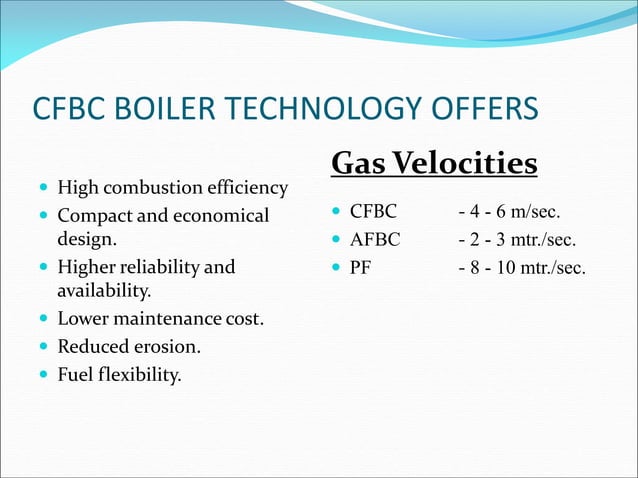 CFBC BOILER TECHNOLOGY OFFERS

- High combustion efficiency
- Compact and economical design.
- Higher reliability and availability.
- Lower maintenance cost.
- Reduced erosion.
- Fuel flexibility.

Gas Velocities

- CFBC - 4 - 6 m/sec.
- AFBC - 2 - 3 mtr./sec.
- PF - 8 - 10 mtr./sec.